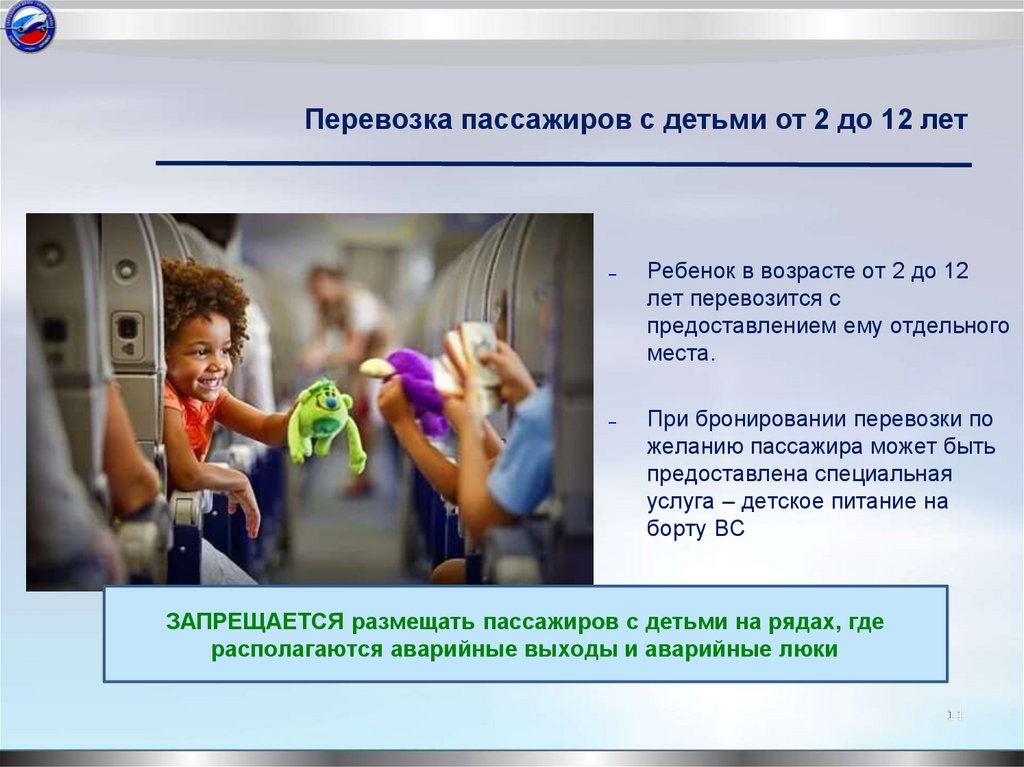 Перевозка пассажиров с детьми от 2 до 12 лет

– Ребенок в возрасте от 2 до 12 лет перевозится с предоставлением ему отдельного места.

– При бронировании перевозки по желанию пассажира может быть предоставлена специальная услуга – детское питание на борту ВС

ЗАПРЕЩАЕТСЯ размещать пассажиров с детьми на рядах, где располагаются аварийные выходы и аварийные люки

11